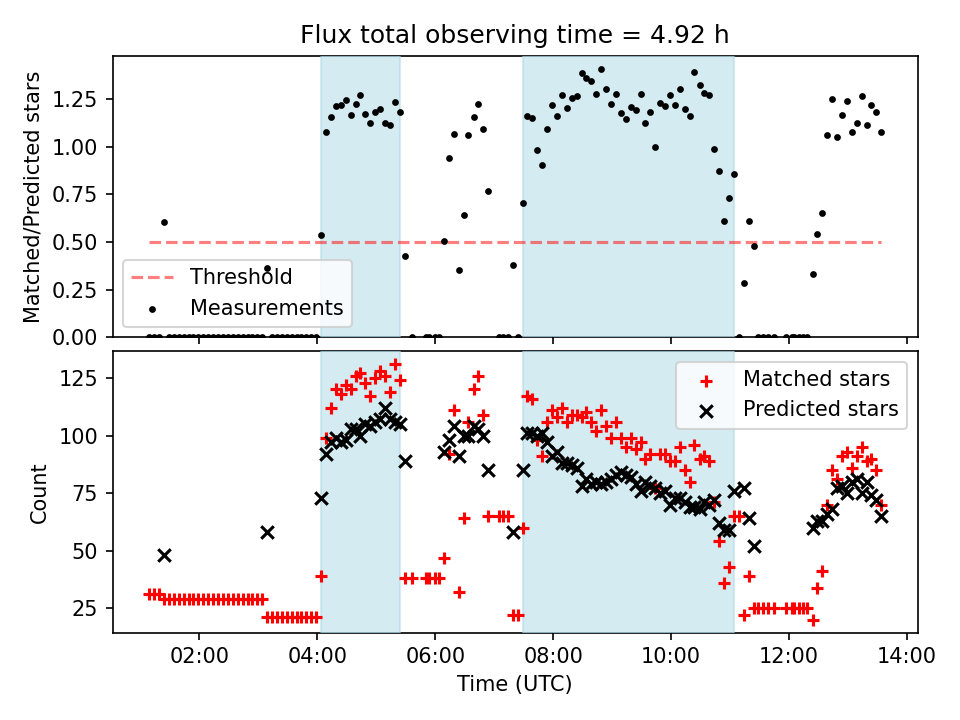 Flux total observing time = 4.92 h

Matched/Predicted stars

1.25
1.00
0.75
0.50
0.25
0.00

Threshold
Measurements

Count

125
100
75
50
25

Matched stars
Predicted stars

02:00
04:00
06:00
08:00
10:00
12:00
14:00

Time (UTC)